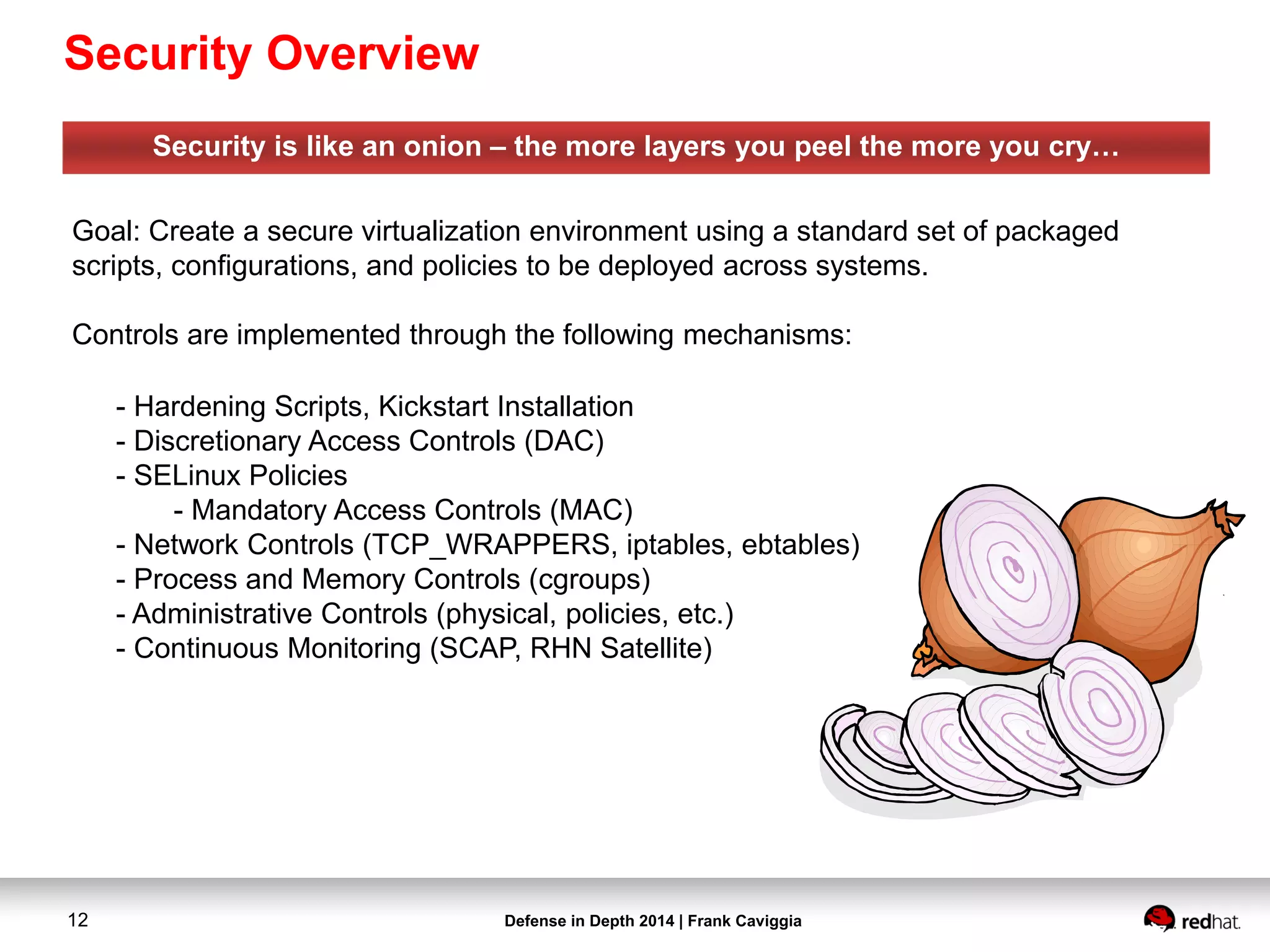 Security Overview

Security is like an onion – the more layers you peel the more you cry…

Goal: Create a secure virtualization environment using a standard set of packaged scripts, configurations, and policies to be deployed across systems.

Controls are implemented through the following mechanisms:

- Hardening Scripts, Kickstart Installation
- Discretionary Access Controls (DAC)
- SELinux Policies
 - Mandatory Access Controls (MAC)
- Network Controls (TCP_WRAPPERS, iptables, ebtables)
- Process and Memory Controls (cgroups)
- Administrative Controls (physical, policies, etc.)
- Continuous Monitoring (SCAP, RHN Satellite)

12

Defense in Depth 2014 | Frank Caviggia

redhat.